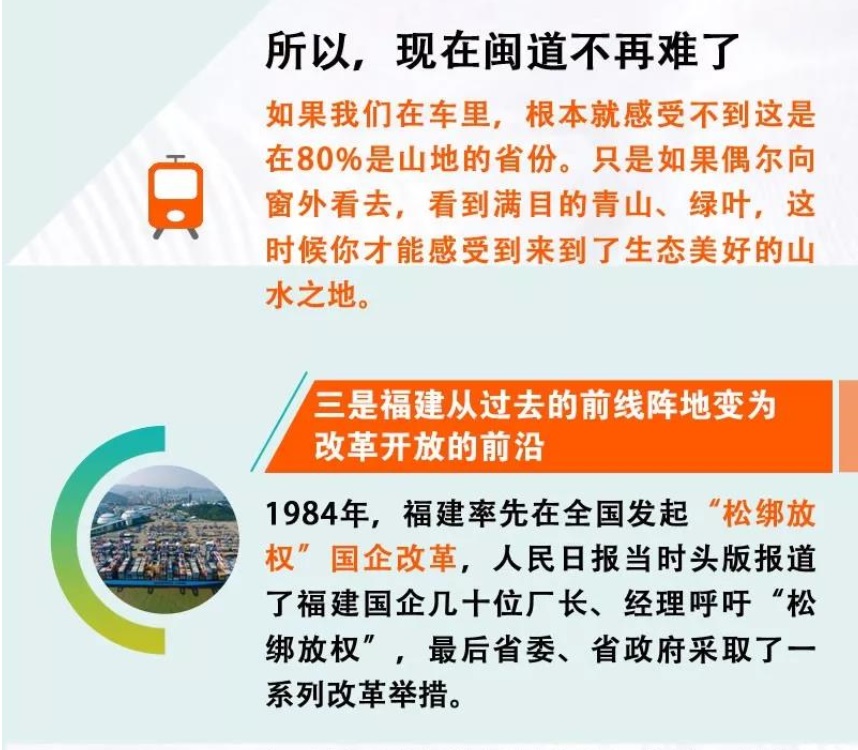 所以，现在闽道不再难了

如果我们在车里，根本就感受不到这是在80%是山地的省份。只是如果偶尔向窗外看去，看到满目的青山、绿叶，这时候你才能感受到来到了生态美好的山水之地。

三是福建从过去的前线阵地变为改革开放的前沿

1984年，福建率先在全国发起“松绑放权”国企改革，人民日报当时头版报道了福建国企几十位厂长、经理呼吁“松绑放权”，最后省委、省政府采取了一系列改革举措。